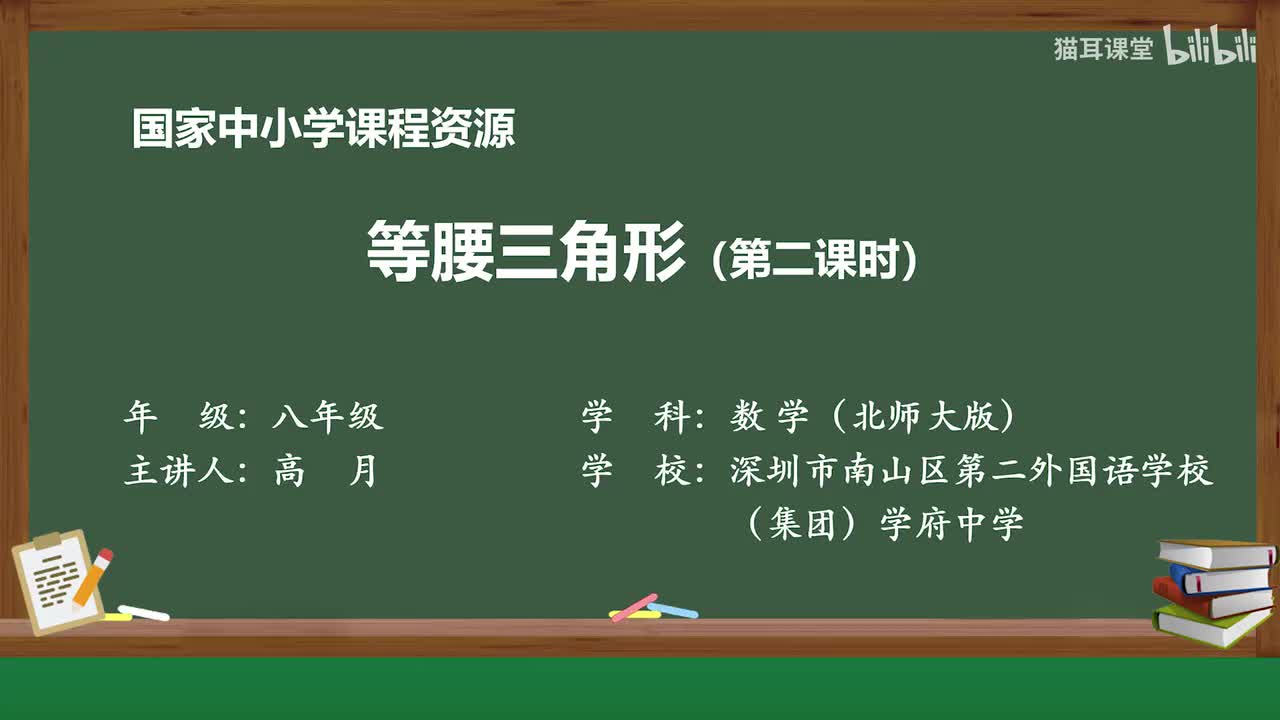 猫耳课堂 bilibili

国家中小学课程资源

等腰三角形（第二课时）

年　级：八年级

主讲人：高　月

学　科：数 学（北师大版）

学　校：深圳市南山区第二外国语学校（集团）学府中学